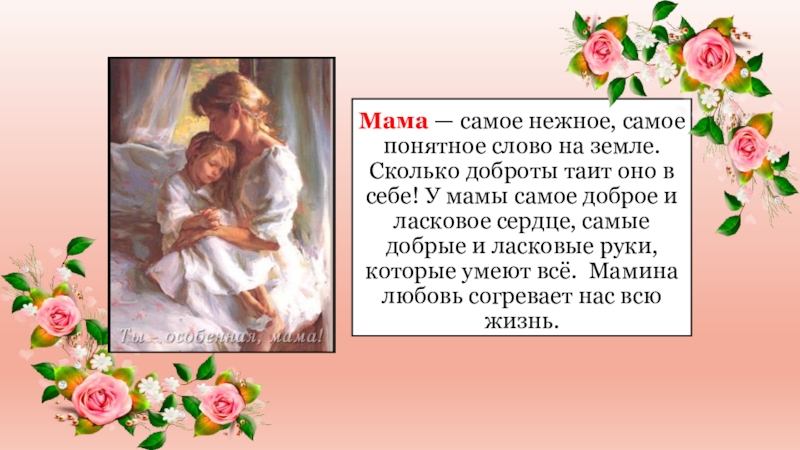 Ты – особенная, мама!

Мама — самое нежное, самое понятное слово на земле. Сколько доброты таит оно в себе! У мамы самое доброе и ласковое сердце, самые добрые и ласковые руки, которые умеют всё. Мамина любовь согревает нас всю жизнь.